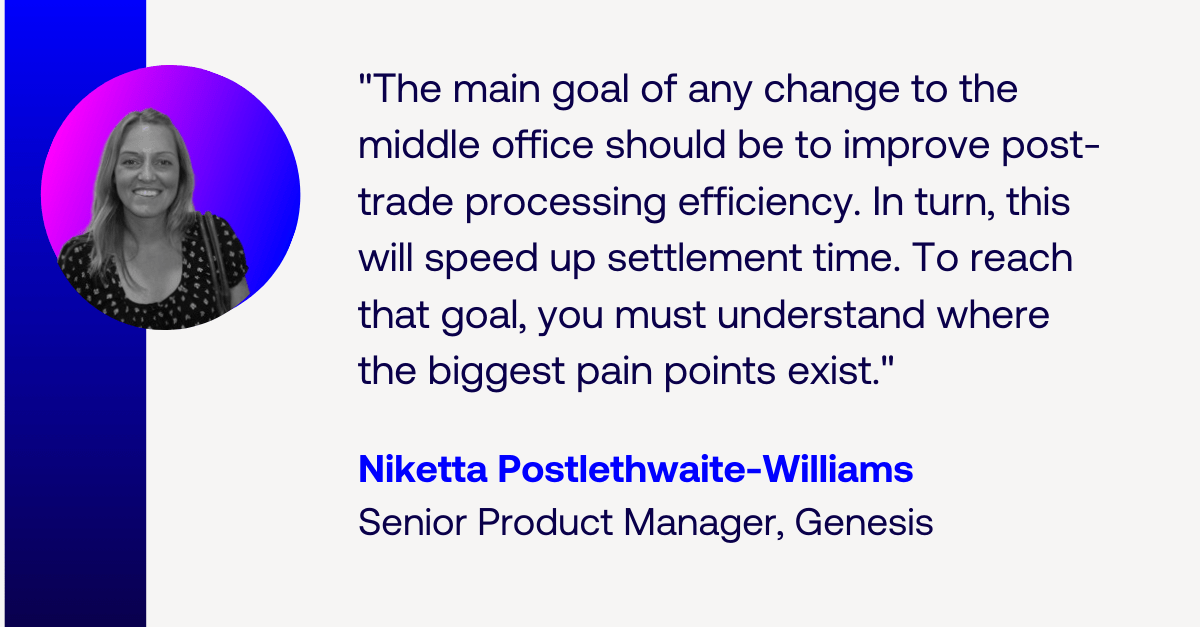 "The main goal of any change to the middle office should be to improve post-trade processing efficiency. In turn, this will speed up settlement time. To reach that goal, you must understand where the biggest pain points exist."

Niketta Postlethwaite-Williams
Senior Product Manager, Genesis